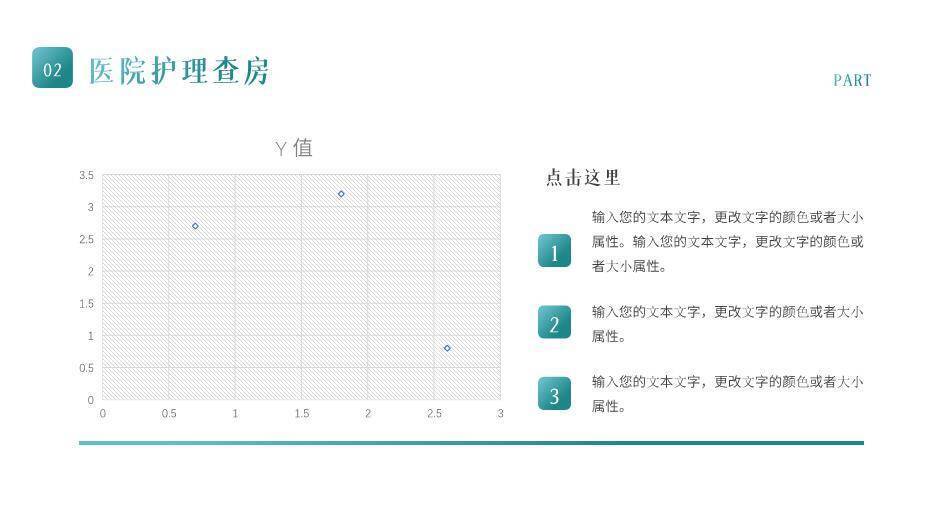 02 医院护理查房

PART

Y 值

3.5
3
2.5
2
1.5
1
0.5
0
0 0.5 1 1.5 2 2.5 3

点击这里

1 输入您的文本文字，更改文字的颜色或者大小属性。输入您的文本文字，更改文字的颜色或者大小属性。

2 输入您的文本文字，更改文字的颜色或者大小属性。

3 输入您的文本文字，更改文字的颜色或者大小属性。